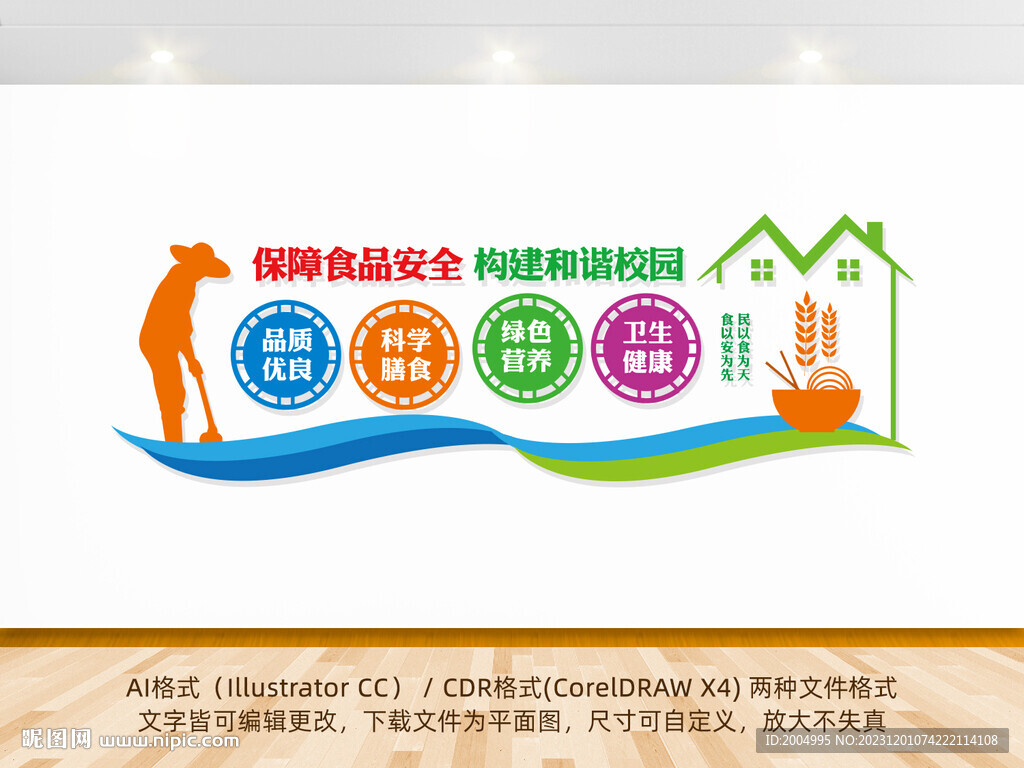 保障食品安全 构建和谐校园

品质优良

科学膳食

绿色营养

卫生健康

民以食为天
食以安为先

AI格式（Illustrator CC） / CDR格式(CorelDRAW X4) 两种文件格式
文字皆可编辑更改，下载文件为平面图，尺寸可自定义，放大不失真

昵图网 www.nipic.com

ID:2004995 NO:20231201074222114108